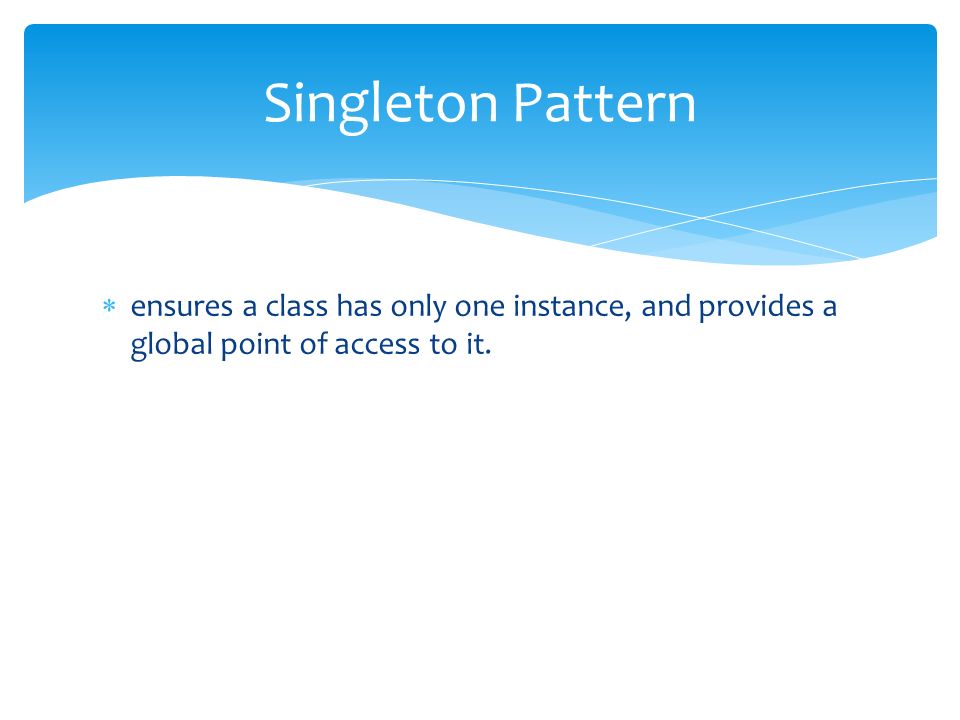 Singleton Pattern

* ensures a class has only one instance, and provides a global point of access to it.